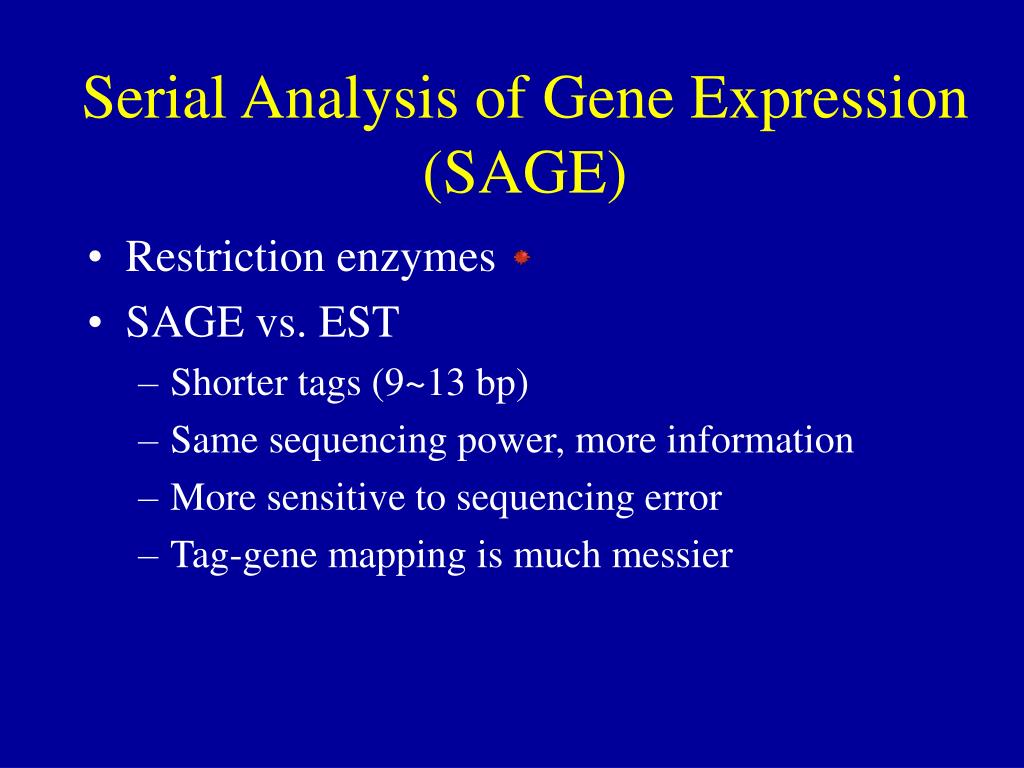 Serial Analysis of Gene Expression (SAGE)

• Restriction enzymes
• SAGE vs. EST
– Shorter tags (9~13 bp)
– Same sequencing power, more information
– More sensitive to sequencing error
– Tag-gene mapping is much messier